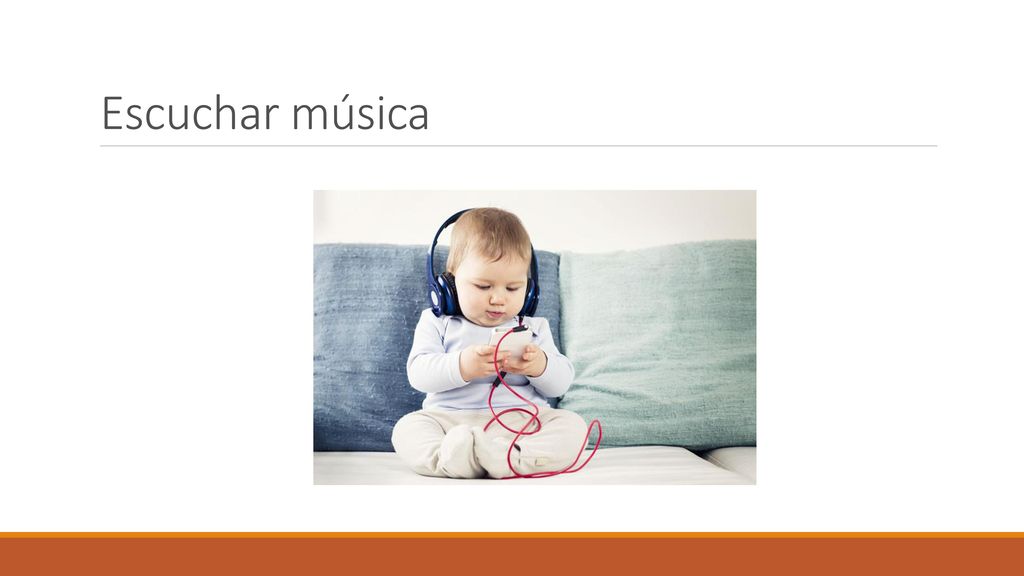 Escuchar música